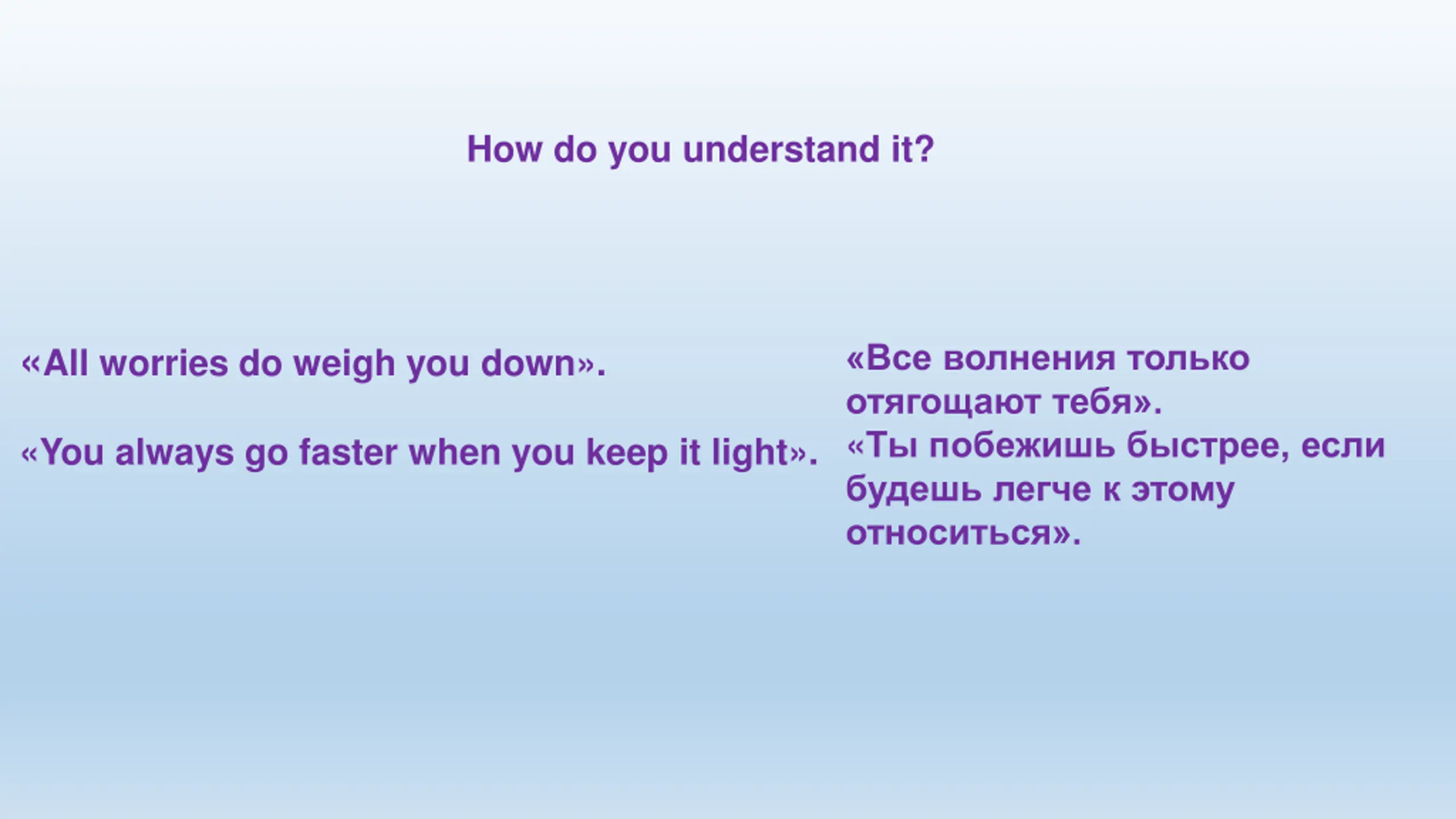 How do you understand it?

«All worries do weigh you down».

«You always go faster when you keep it light».

«Все волнения только отягощают тебя».
«Ты побежишь быстрее, если будешь легче к этому относиться».